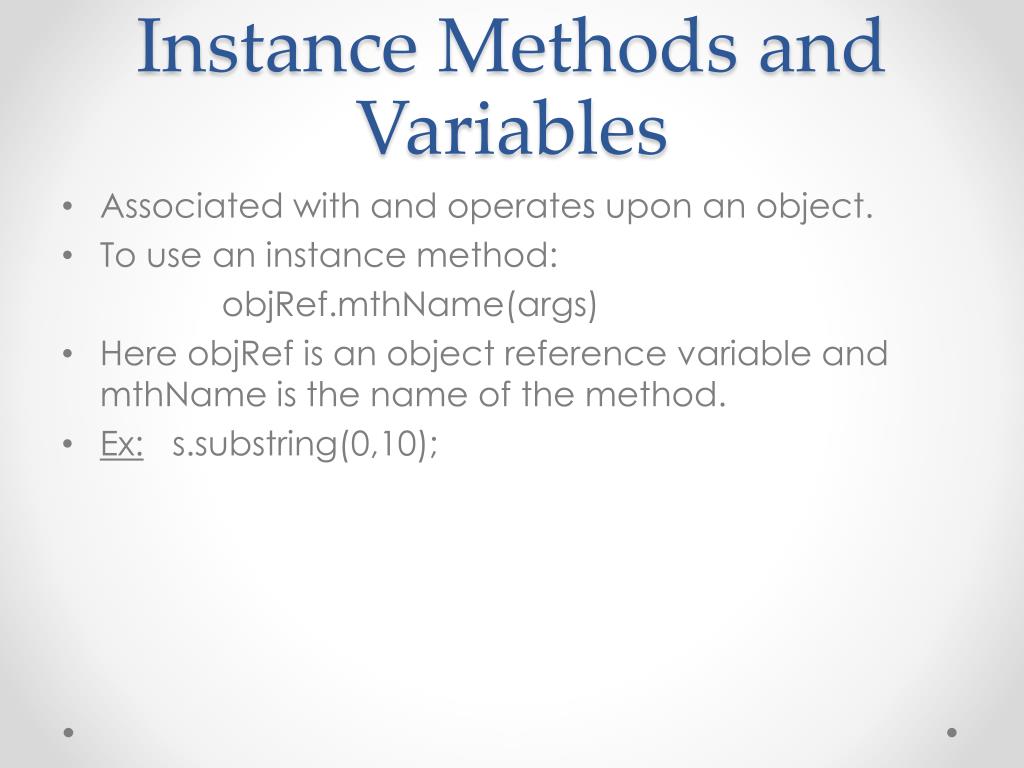 Instance Methods and Variables

• Associated with and operates upon an object.
• To use an instance method:
objRef.mthName(args)
• Here objRef is an object reference variable and mthName is the name of the method.
• Ex: s.substring(0,10);